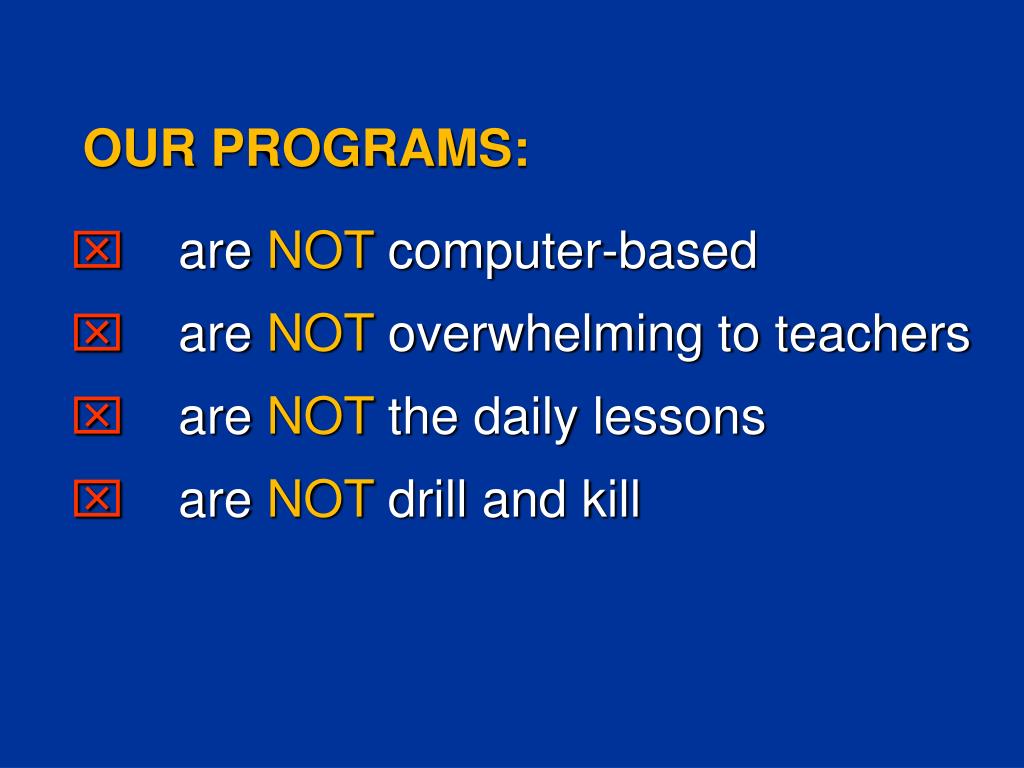 OUR PROGRAMS:

☒ are NOT computer-based

☒ are NOT overwhelming to teachers

☒ are NOT the daily lessons

☒ are NOT drill and kill